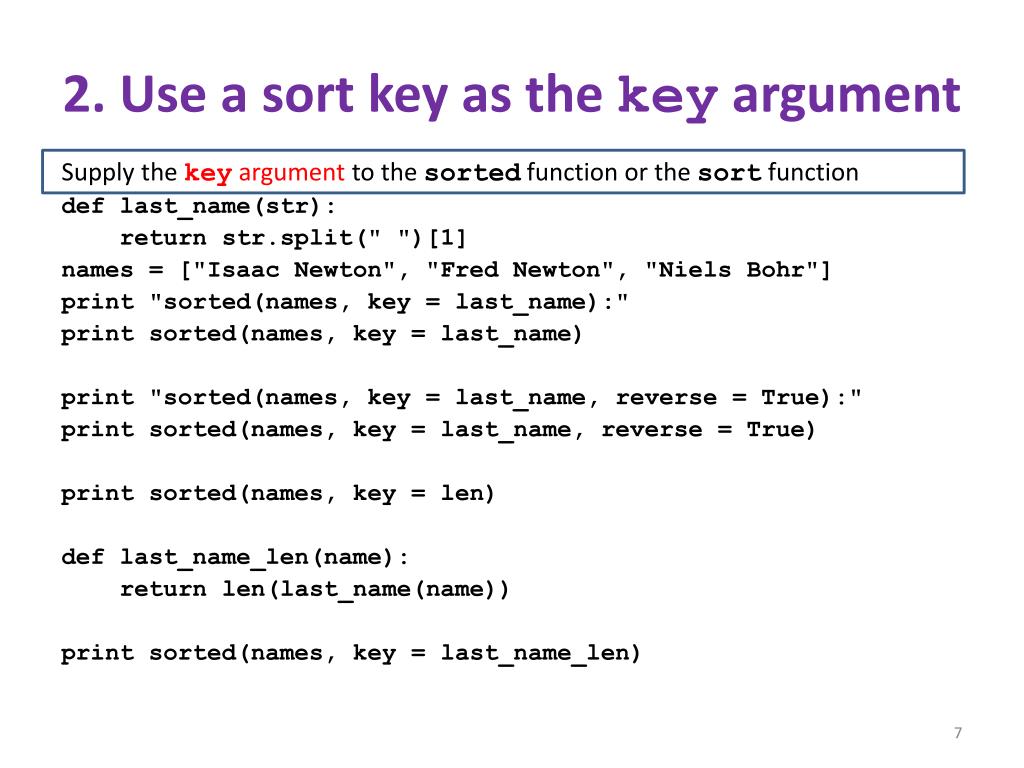 2. Use a sort key as the key argument

Supply the key argument to the sorted function or the sort function

def last_name(str):
    return str.split(" ")[1]
names = ["Isaac Newton", "Fred Newton", "Niels Bohr"]
print "sorted(names, key = last_name):"
print sorted(names, key = last_name)

print "sorted(names, key = last_name, reverse = True):"
print sorted(names, key = last_name, reverse = True)

print sorted(names, key = len)

def last_name_len(name):
    return len(last_name(name))

print sorted(names, key = last_name_len)

7